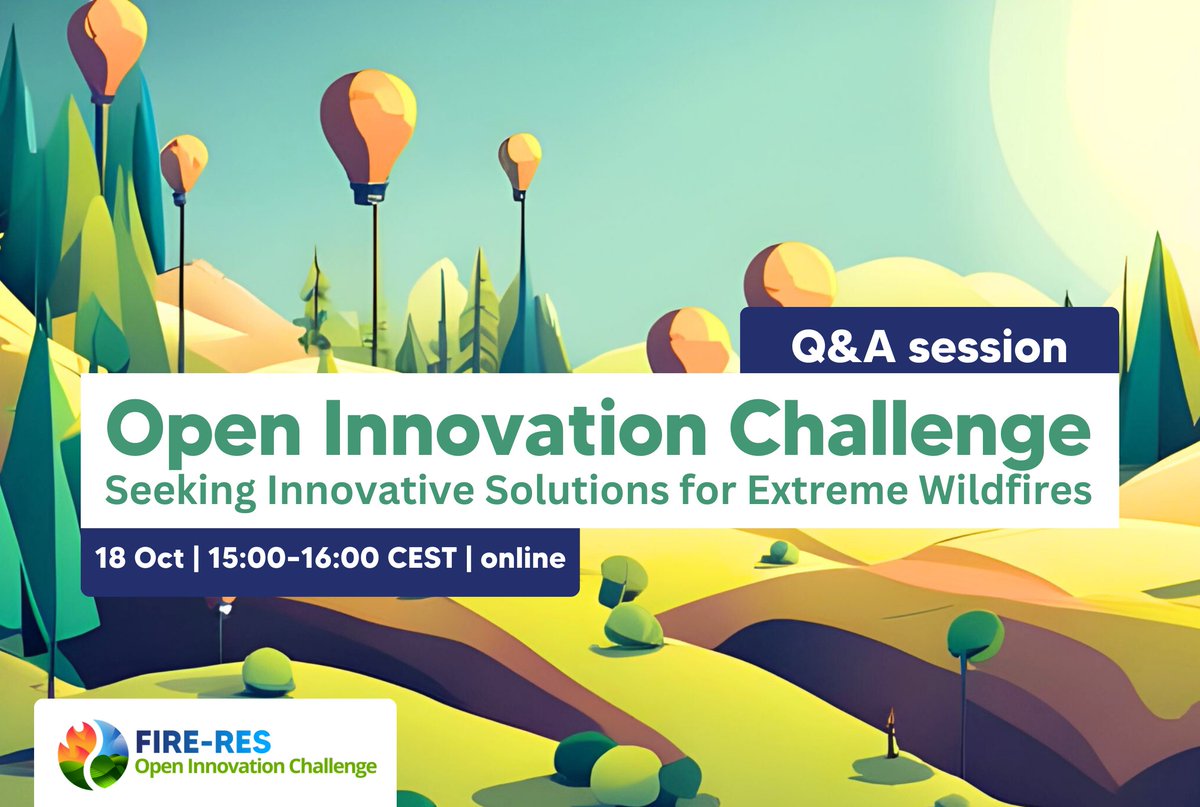 Q&A session

Open Innovation Challenge
Seeking Innovative Solutions for Extreme Wildfires

18 Oct | 15:00-16:00 CEST | online

FIRE-RES
Open Innovation Challenge